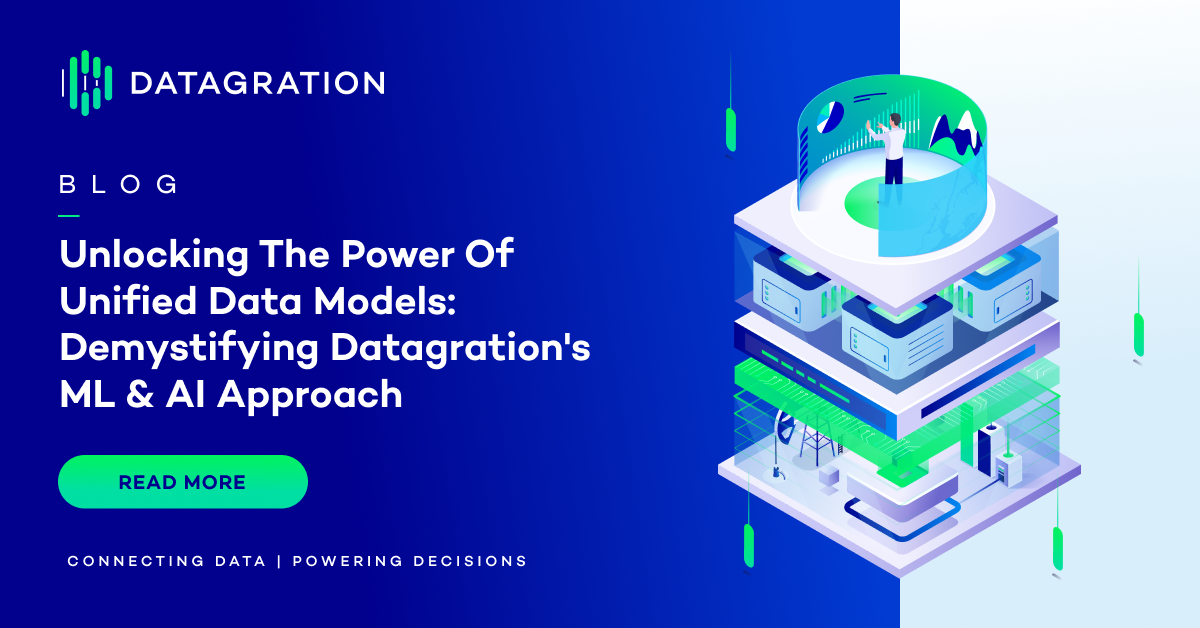 DATAGRATION

BLOG

Unlocking The Power Of Unified Data Models: Demystifying Datagration's ML & AI Approach

READ MORE

CONNECTING DATA | POWERING DECISIONS